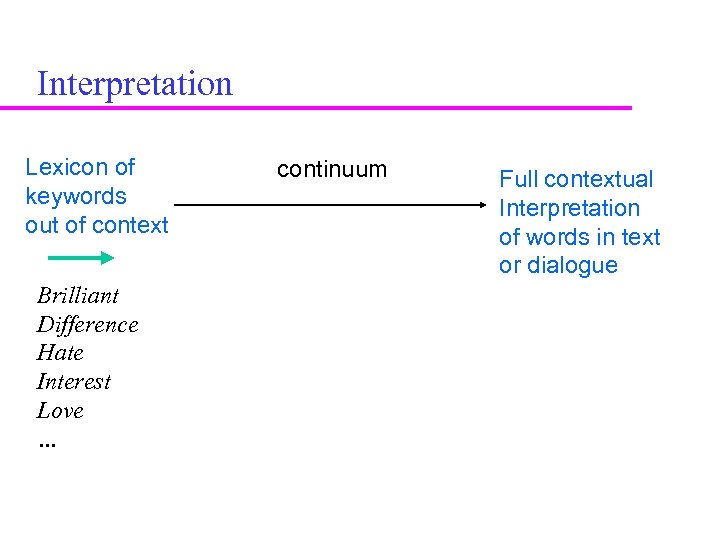 Interpretation

Lexicon of keywords out of context

continuum

Full contextual Interpretation of words in text or dialogue

Brilliant
Difference
Hate
Interest
Love
...